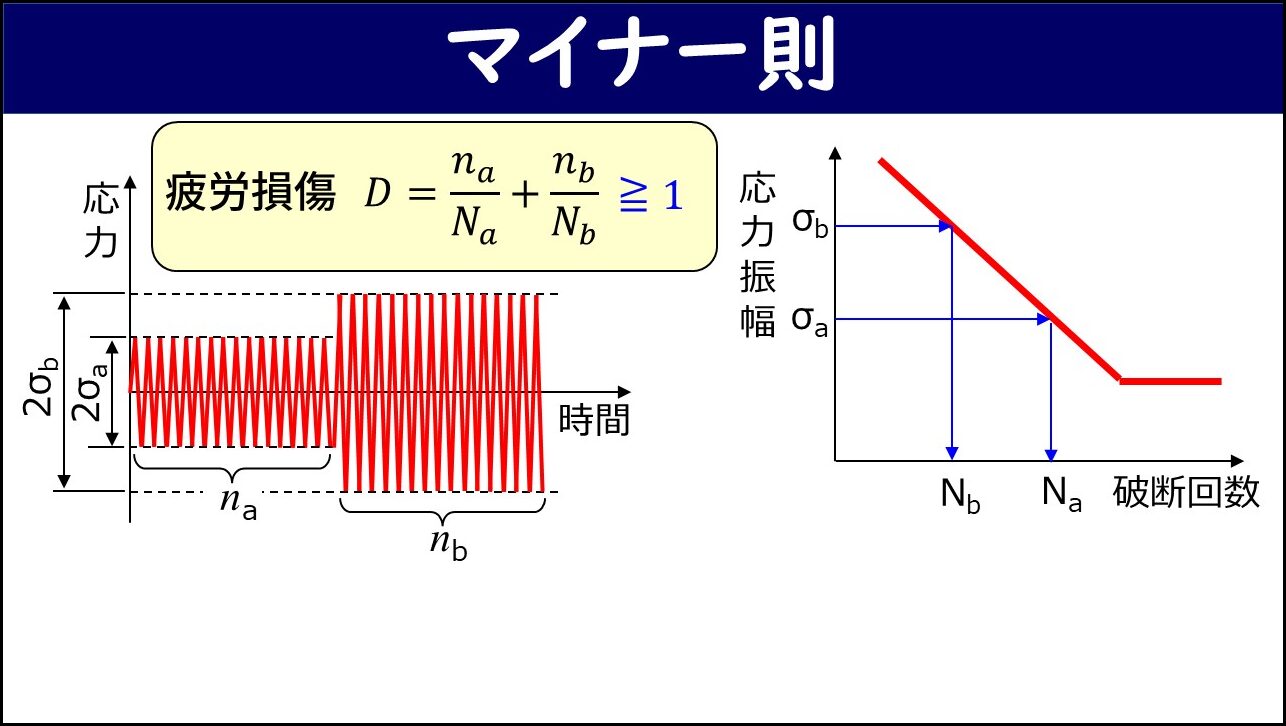 マイナー則

疲労損傷 $D = \frac{n_a}{N_a} + \frac{n_b}{N_b} \geqq 1$

応力

$2\sigma_b$

$2\sigma_a$

時間

$n_a$

$n_b$

応力振幅

$\sigma_b$

$\sigma_a$

$N_b$

$N_a$

破断回数